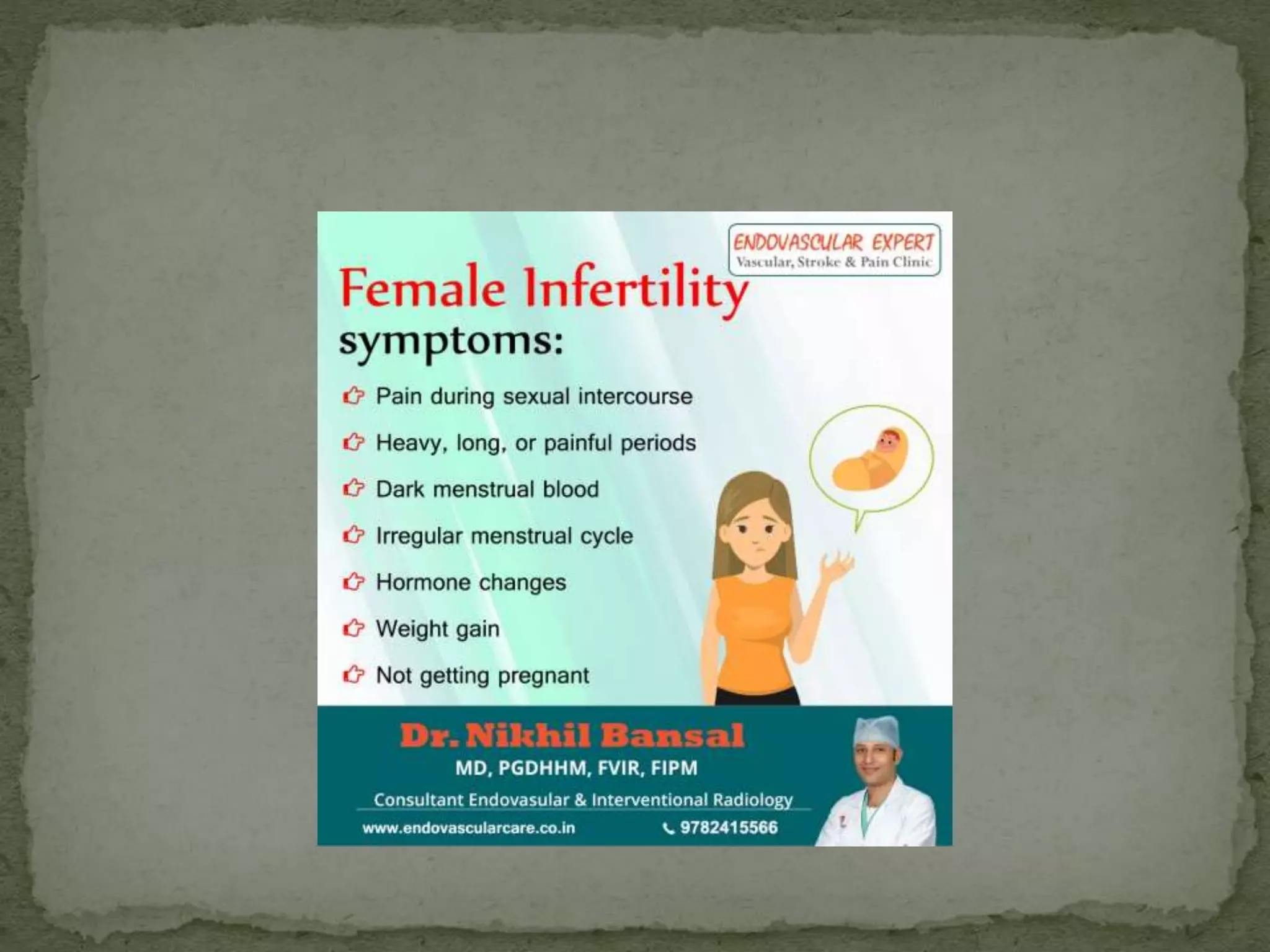 ENDOVASCULAR EXPERT
Vascular, Stroke & Pain Clinic

Female Infertility symptoms:

Pain during sexual intercourse

Heavy, long, or painful periods

Dark menstrual blood

Irregular menstrual cycle

Hormone changes

Weight gain

Not getting pregnant

Dr. Nikhil Bansal
MD, PGDHHM, FVIR, FIPM
Consultant Endovasular & Interventional Radiology
www.endovascularcare.co.in 9782415566